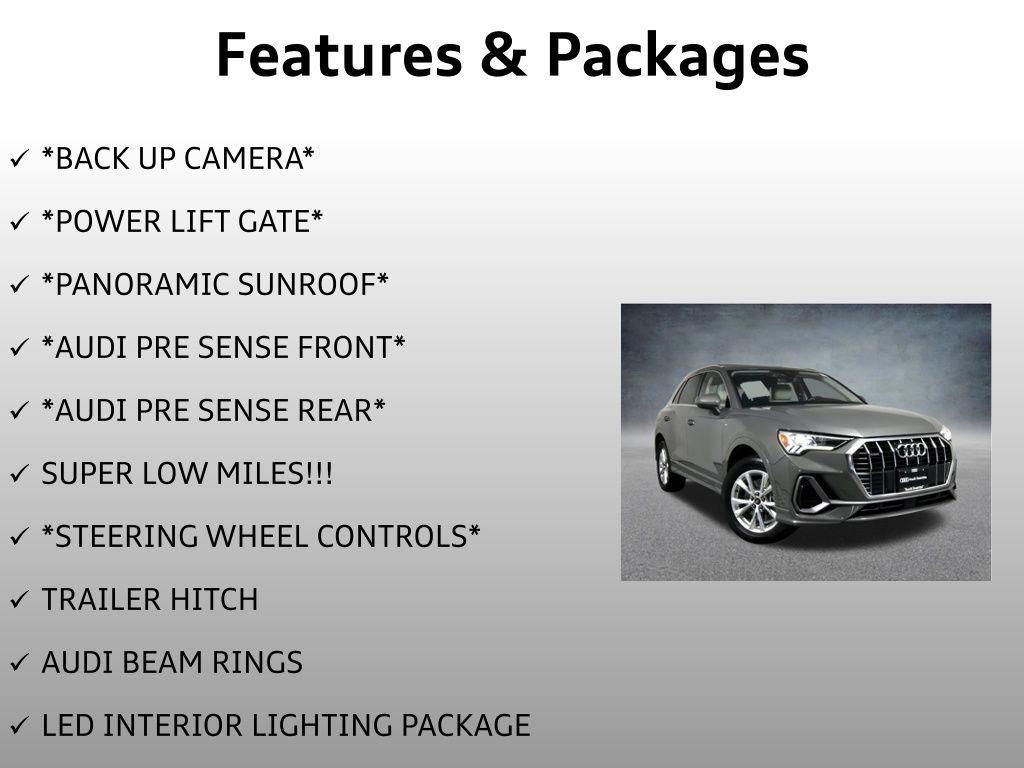 Features & Packages

✓ *BACK UP CAMERA*

✓ *POWER LIFT GATE*

✓ *PANORAMIC SUNROOF*

✓ *AUDI PRE SENSE FRONT*

✓ *AUDI PRE SENSE REAR*

✓ SUPER LOW MILES!!!

✓ *STEERING WHEEL CONTROLS*

✓ TRAILER HITCH

✓ AUDI BEAM RINGS

✓ LED INTERIOR LIGHTING PACKAGE